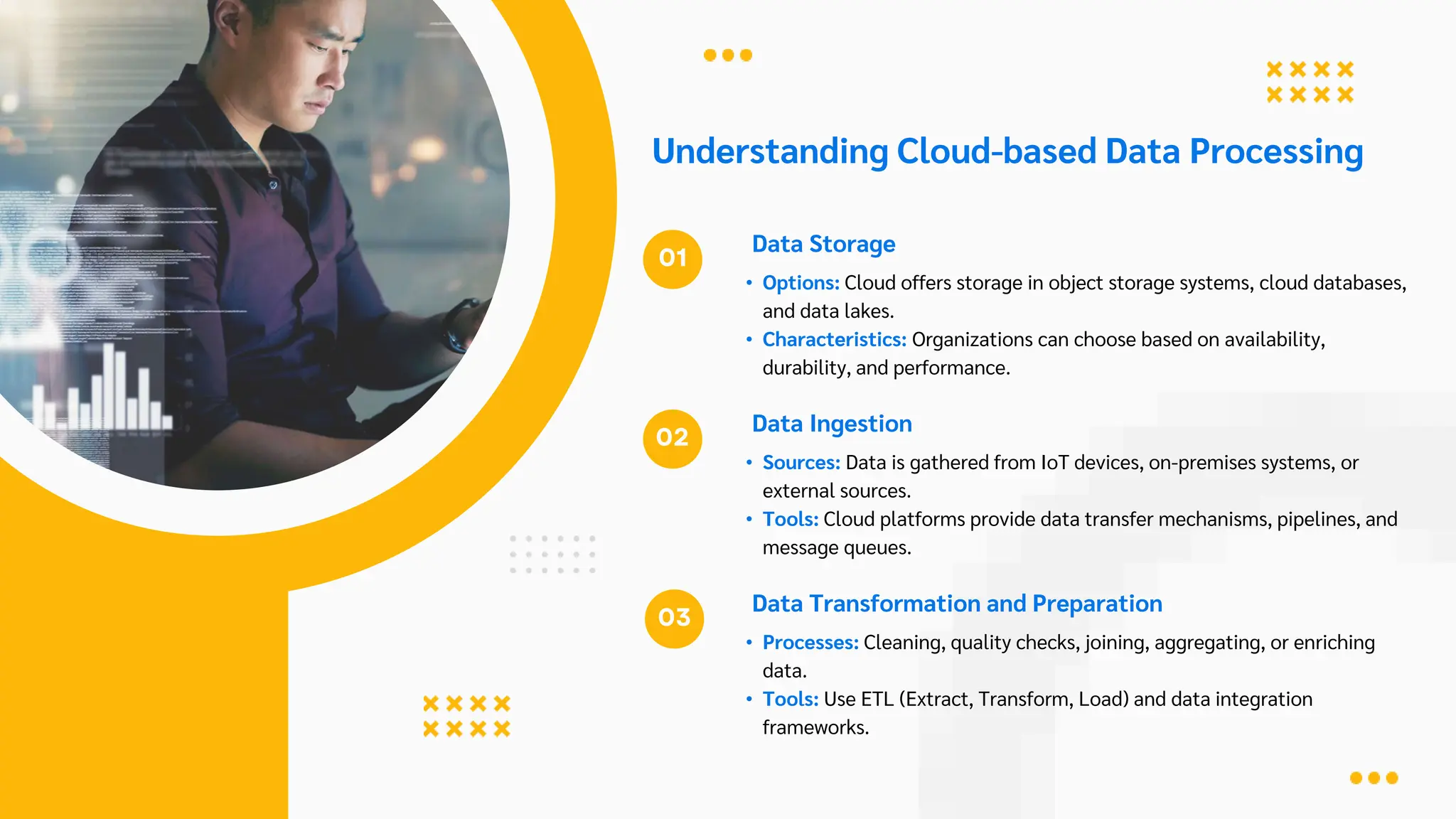 Understanding Cloud-based Data Processing

01

Data Storage

• Options: Cloud offers storage in object storage systems, cloud databases, and data lakes.
• Characteristics: Organizations can choose based on availability, durability, and performance.

02

Data Ingestion

• Sources: Data is gathered from IoT devices, on-premises systems, or external sources.
• Tools: Cloud platforms provide data transfer mechanisms, pipelines, and message queues.

03

Data Transformation and Preparation

• Processes: Cleaning, quality checks, joining, aggregating, or enriching data.
• Tools: Use ETL (Extract, Transform, Load) and data integration frameworks.